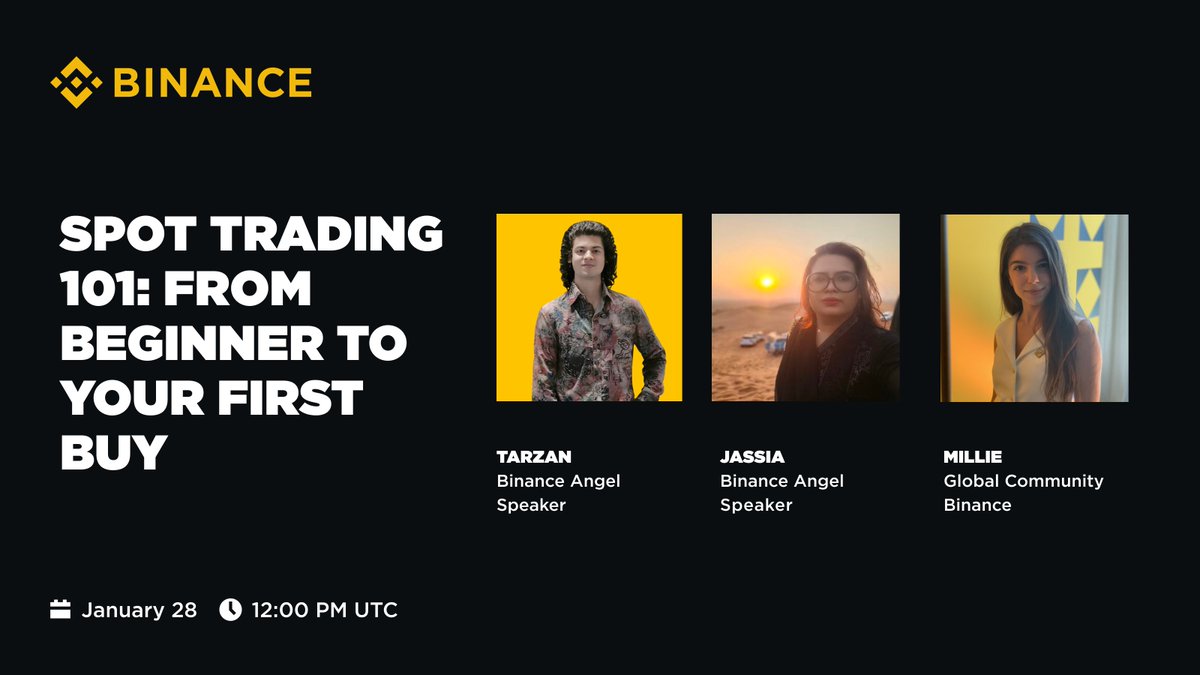 BINANCE

SPOT TRADING 101: FROM BEGINNER TO YOUR FIRST BUY

TARZAN
Binance Angel
Speaker

JASSIA
Binance Angel
Speaker

MILLIE
Global Community
Binance

January 28 12:00 PM UTC